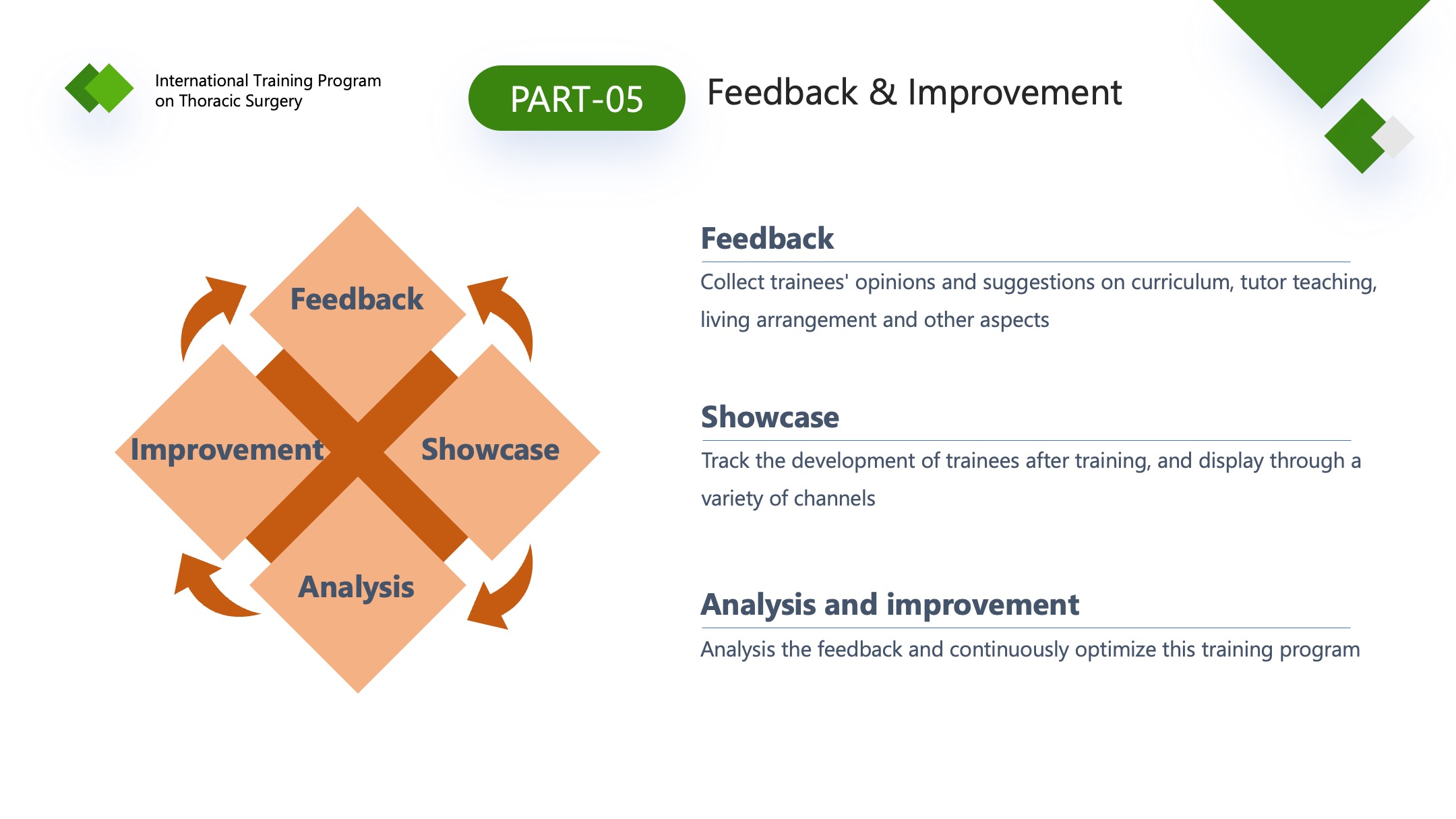 International Training Program on Thoracic Surgery

PART-05

Feedback & Improvement

Feedback

Improvement

Showcase

Analysis

Feedback

Collect trainees' opinions and suggestions on curriculum, tutor teaching, living arrangement and other aspects

Showcase

Track the development of trainees after training, and display through a variety of channels

Analysis and improvement

Analysis the feedback and continuously optimize this training program